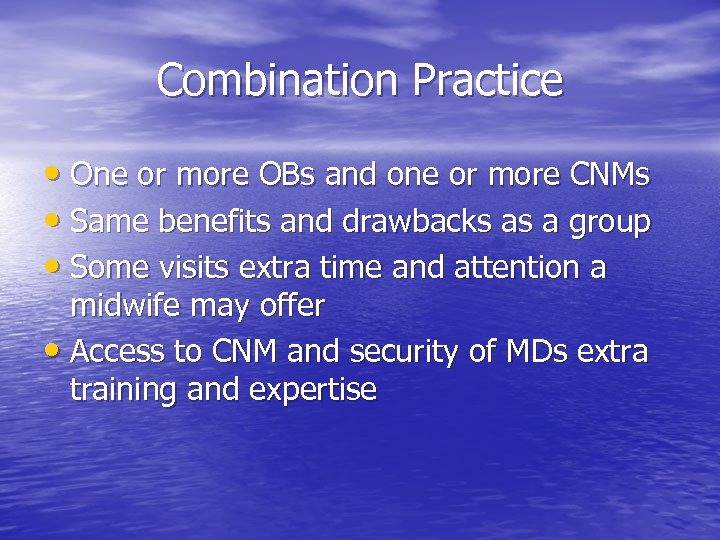 Combination Practice

• One or more OBs and one or more CNMs
• Same benefits and drawbacks as a group
• Some visits extra time and attention a midwife may offer
• Access to CNM and security of MDs extra training and expertise